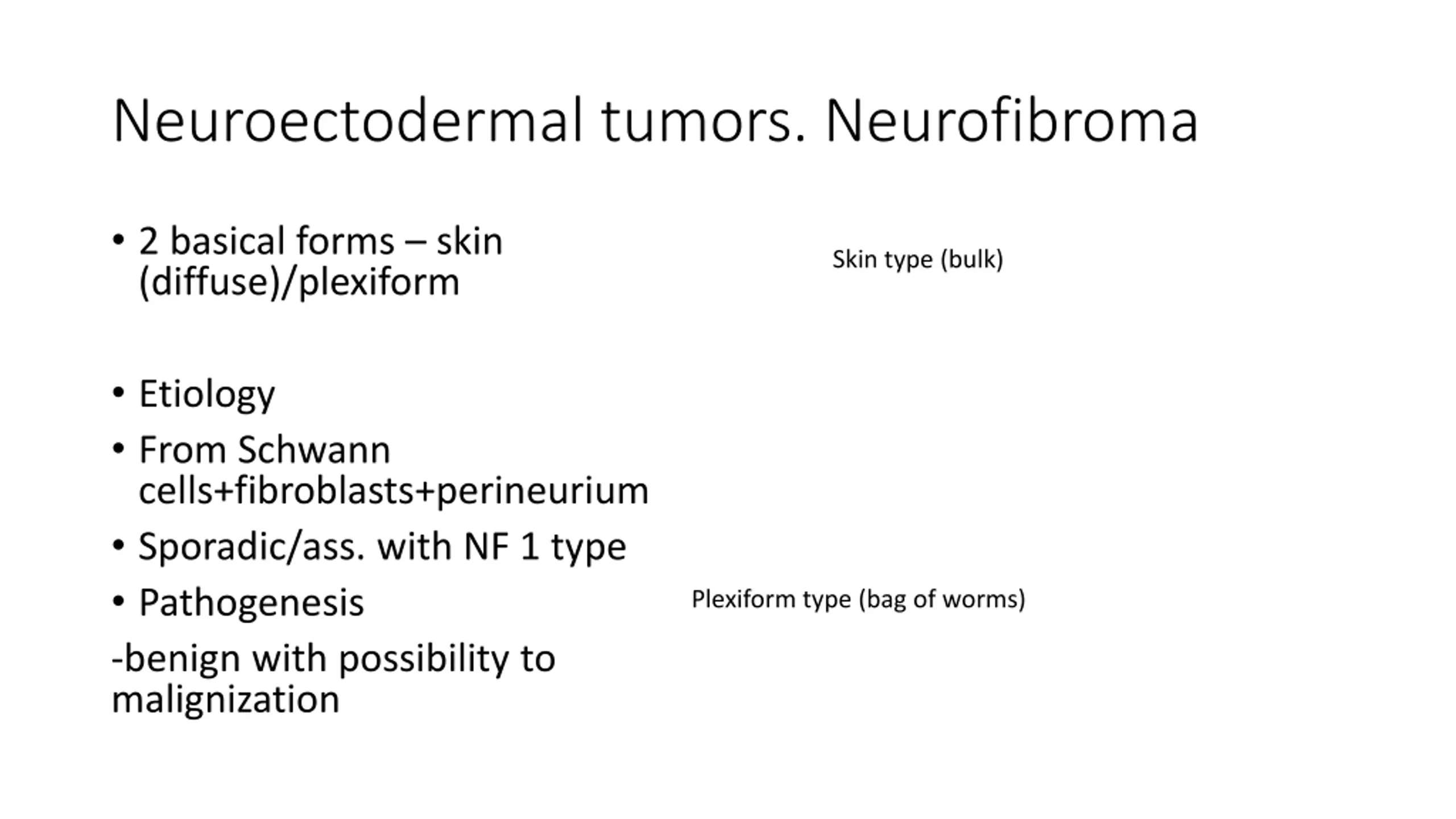 Neuroectodermal tumors. Neurofibroma

• 2 basical forms – skin (diffuse)/plexiform

• Etiology
• From Schwann cells+fibroblasts+perineurium
• Sporadic/ass. with NF 1 type
• Pathogenesis
-benign with possibility to malignization

Skin type (bulk)

Plexiform type (bag of worms)